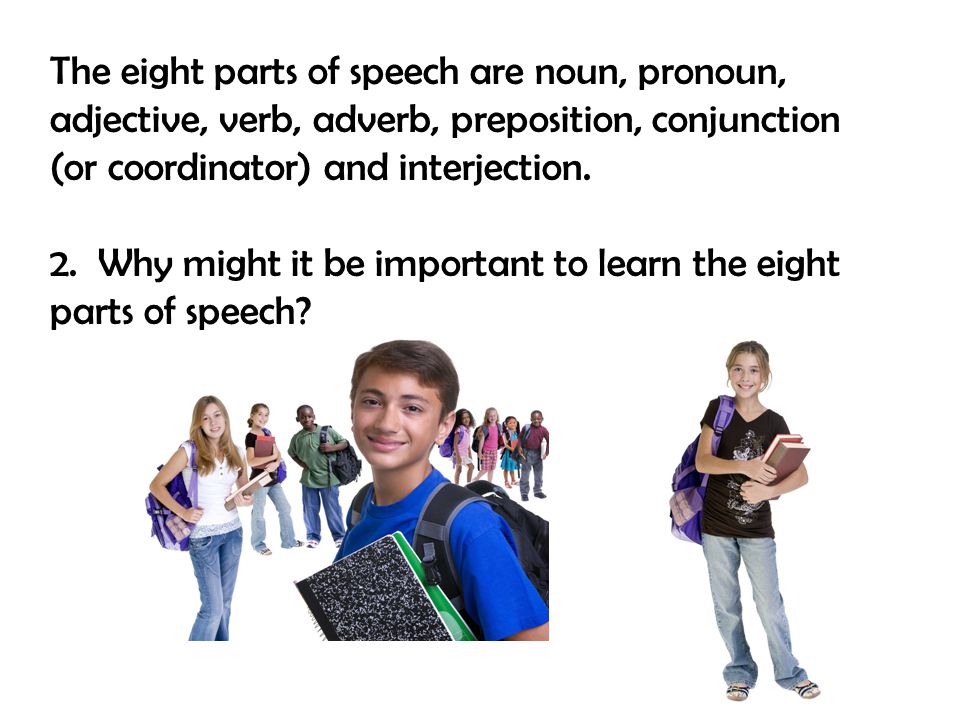 The eight parts of speech are noun, pronoun, adjective, verb, adverb, preposition, conjunction (or coordinator) and interjection.

2.  Why might it be important to learn the eight parts of speech?